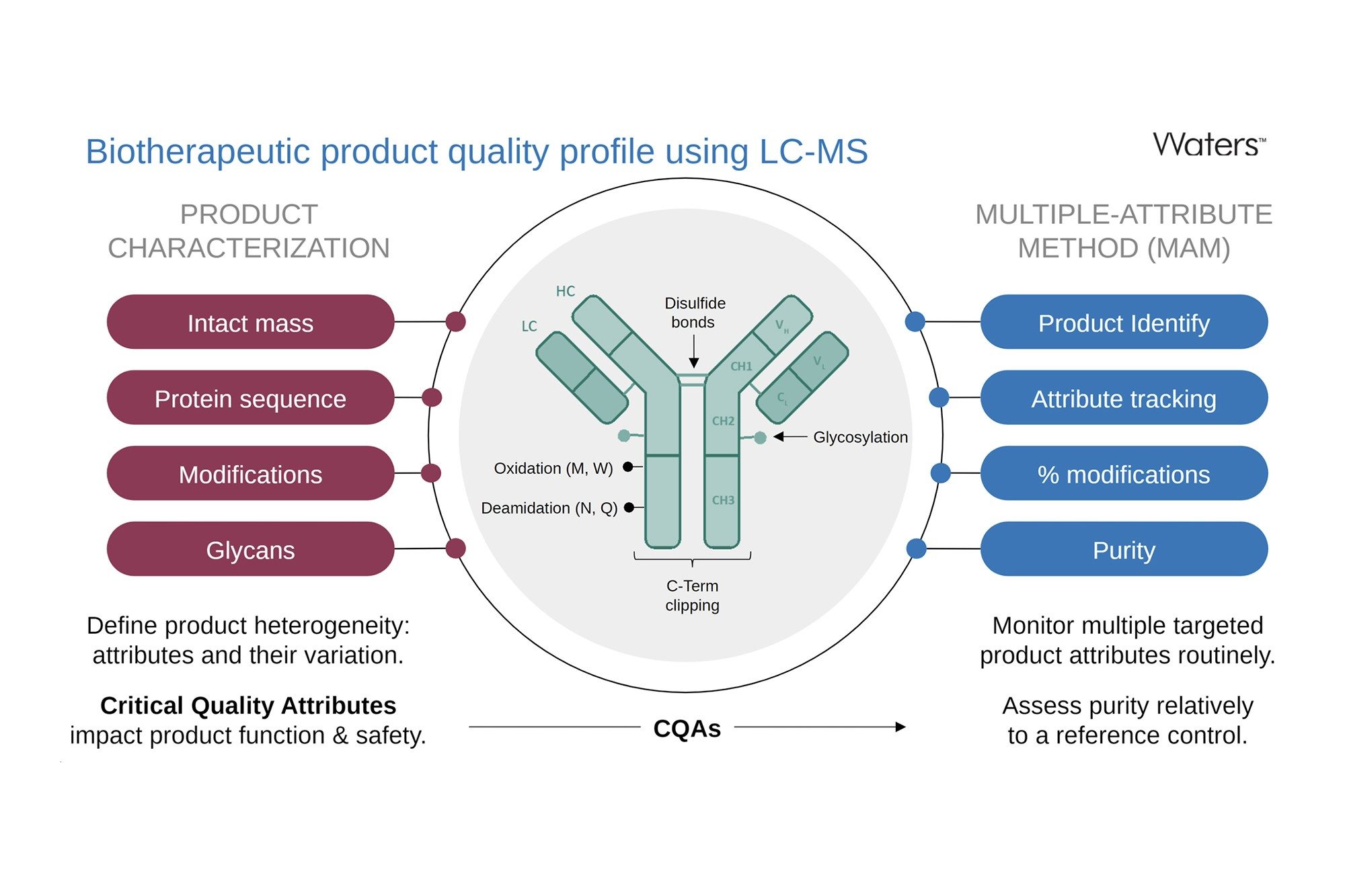 Biotherapeutic product quality profile using LC-MS

Waters™

PRODUCT CHARACTERIZATION

Intact mass

Protein sequence

Modifications

Glycans

Define product heterogeneity: attributes and their variation.

**Critical Quality Attributes** impact product function & safety.

HC

LC

Disulfide bonds

$V_H$

$V_L$

CH1

$C_L$

CH2

CH3

Glycosylation

Oxidation (M, W)

Deamidation (N, Q)

C-Term clipping

CQAs

MULTIPLE-ATTRIBUTE METHOD (MAM)

Product Identify

Attribute tracking

% modifications

Purity

Monitor multiple targeted product attributes routinely.

Assess purity relatively to a reference control.